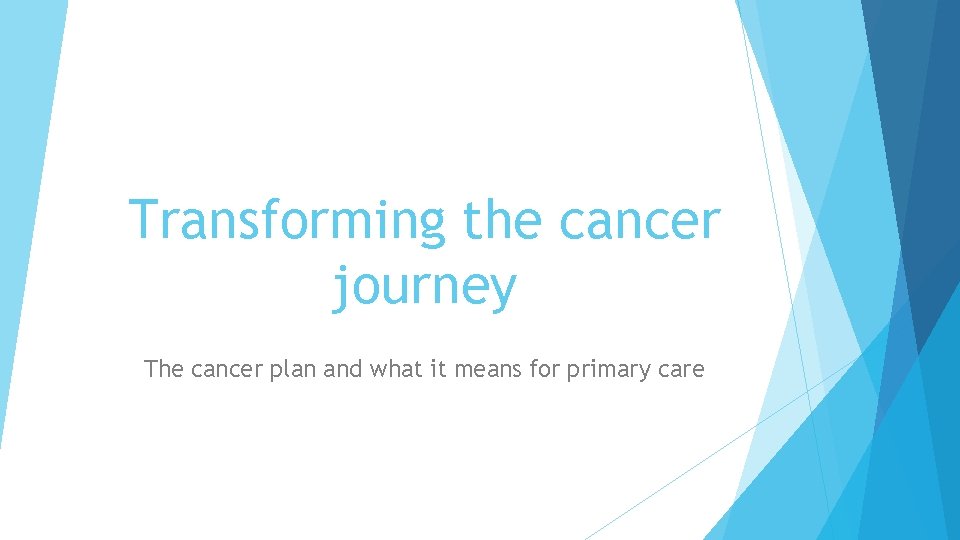 Transforming the cancer journey

The cancer plan and what it means for primary care